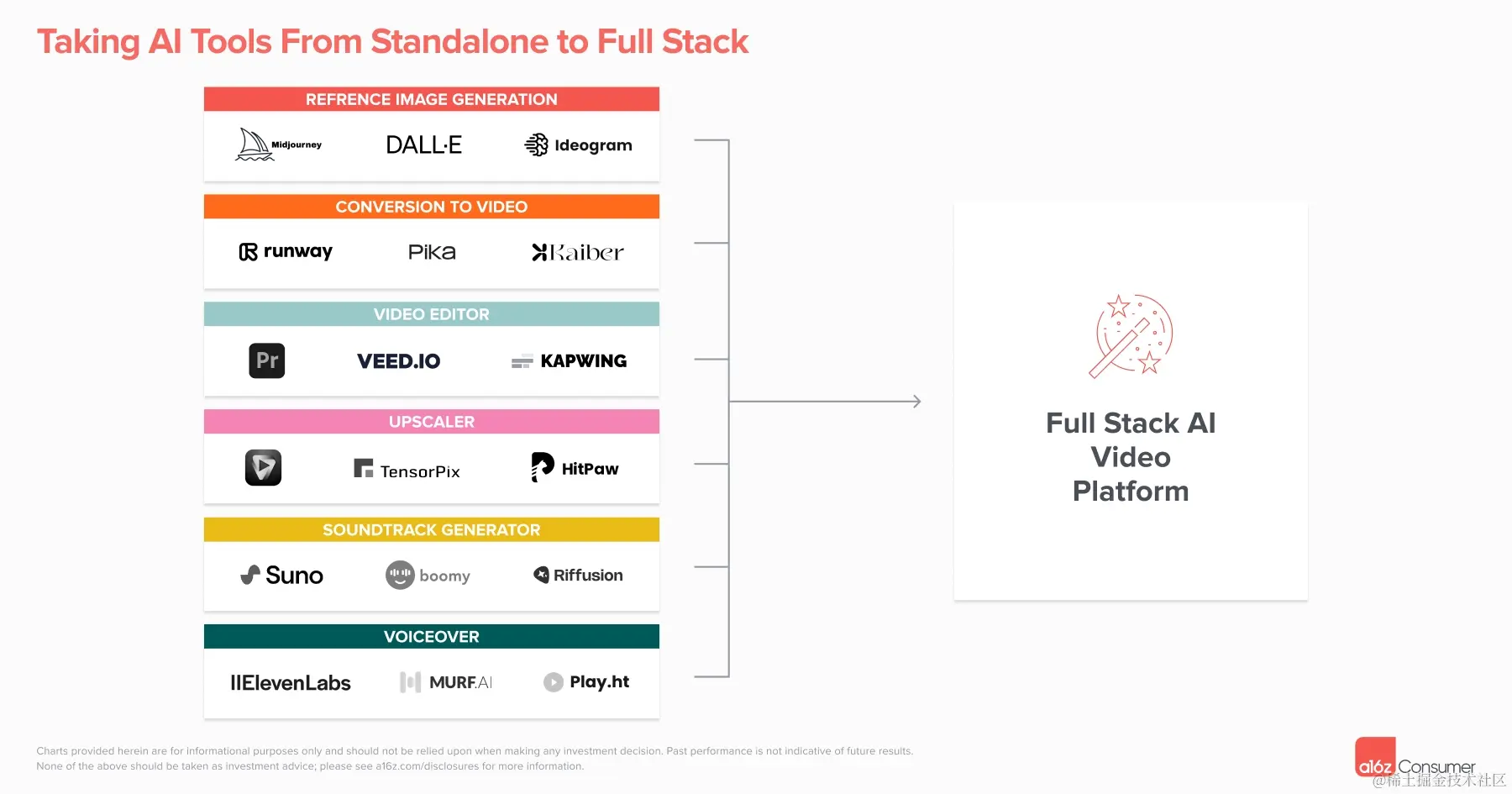 Taking AI Tools From Standalone to Full Stack

REFRENCE IMAGE GENERATION

Midjourney DALL·E Ideogram

CONVERSION TO VIDEO

runway Pika Kaiber

VIDEO EDITOR

Pr VEED.IO KAPWING

UPSCALER

TensorPix HitPaw

SOUNDTRACK GENERATOR

Suno boomy Riffusion

VOICEOVER

IIElevenLabs MURF.AI Play.ht

Full Stack AI Video Platform

Charts provided herein are for informational purposes only and should not be relied upon when making any investment decision. Past performance is not indicative of future results. None of the above should be taken as investment advice; please see a16z.com/disclosures for more information.

a16z Consumer

@稀土掘金技术社区